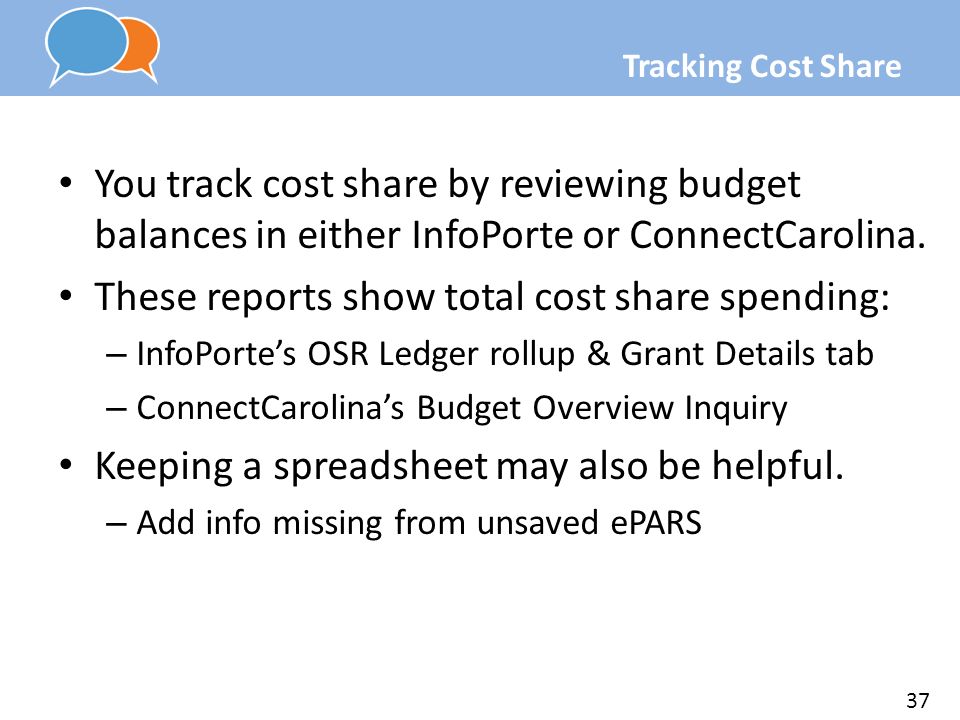 Tracking Cost Share

• You track cost share by reviewing budget balances in either InfoPorte or ConnectCarolina.

• These reports show total cost share spending:

– InfoPorte's OSR Ledger rollup & Grant Details tab

– ConnectCarolina's Budget Overview Inquiry

• Keeping a spreadsheet may also be helpful.

– Add info missing from unsaved ePARS

37